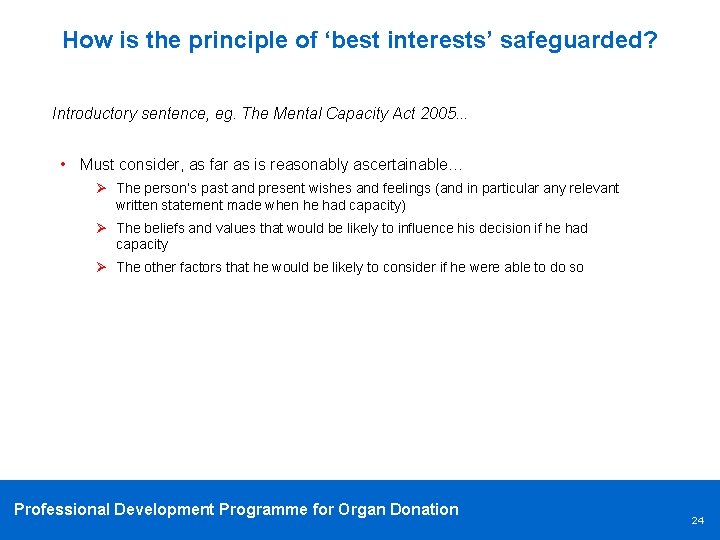 How is the principle of ‘best interests’ safeguarded?

Introductory sentence, eg. The Mental Capacity Act 2005...

• Must consider, as far as is reasonably ascertainable…
➢ The person's past and present wishes and feelings (and in particular any relevant written statement made when he had capacity)
➢ The beliefs and values that would be likely to influence his decision if he had capacity
➢ The other factors that he would be likely to consider if he were able to do so

Professional Development Programme for Organ Donation

24